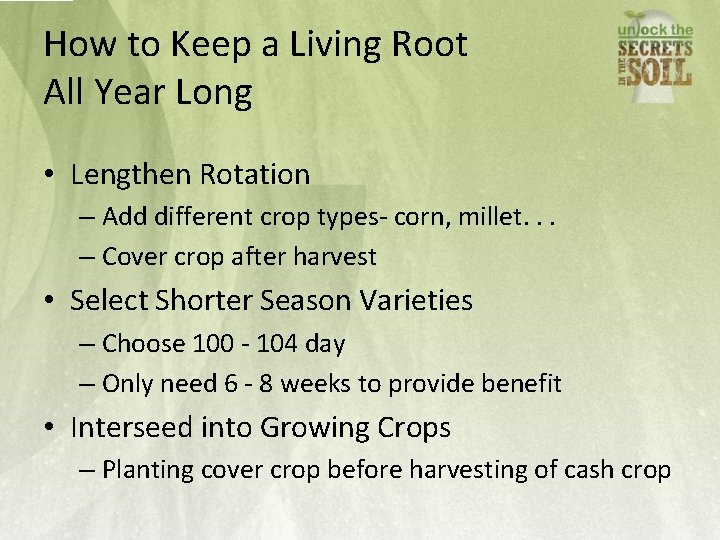 How to Keep a Living Root All Year Long

unlock the SECRETS IN THE SOIL

• Lengthen Rotation
– Add different crop types- corn, millet. . .
– Cover crop after harvest
• Select Shorter Season Varieties
– Choose 100 - 104 day
– Only need 6 - 8 weeks to provide benefit
• Interseed into Growing Crops
– Planting cover crop before harvesting of cash crop